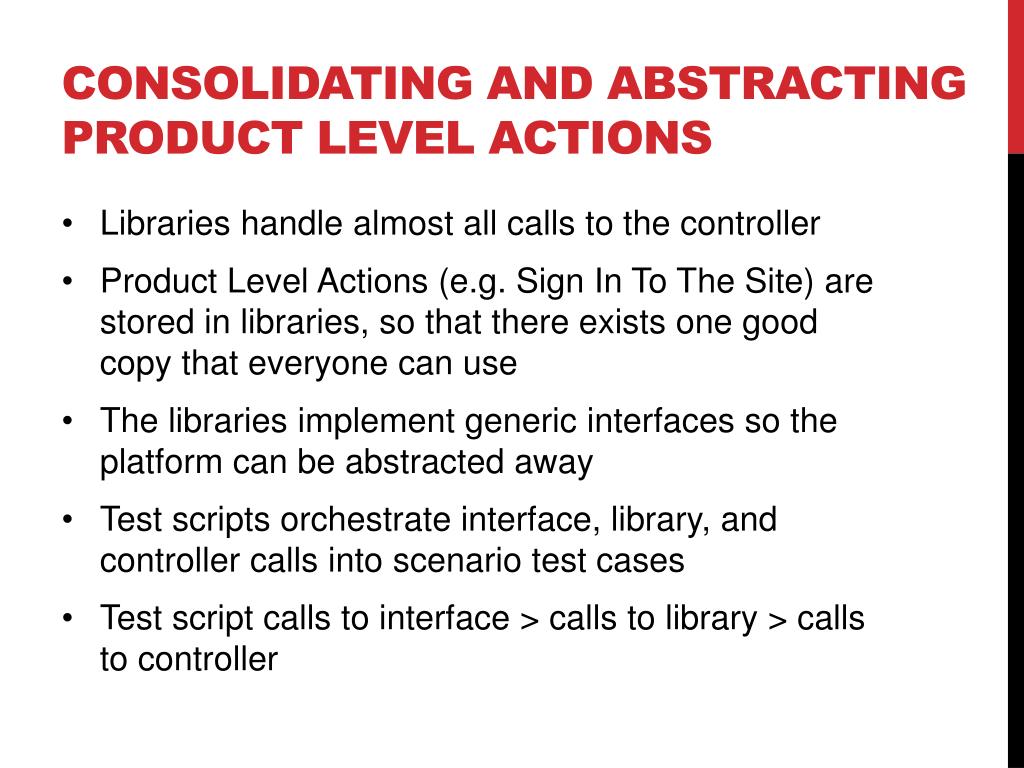 CONSOLIDATING AND ABSTRACTING PRODUCT LEVEL ACTIONS

• Libraries handle almost all calls to the controller

• Product Level Actions (e.g. Sign In To The Site) are stored in libraries, so that there exists one good copy that everyone can use

• The libraries implement generic interfaces so the platform can be abstracted away

• Test scripts orchestrate interface, library, and controller calls into scenario test cases

• Test script calls to interface > calls to library > calls to controller